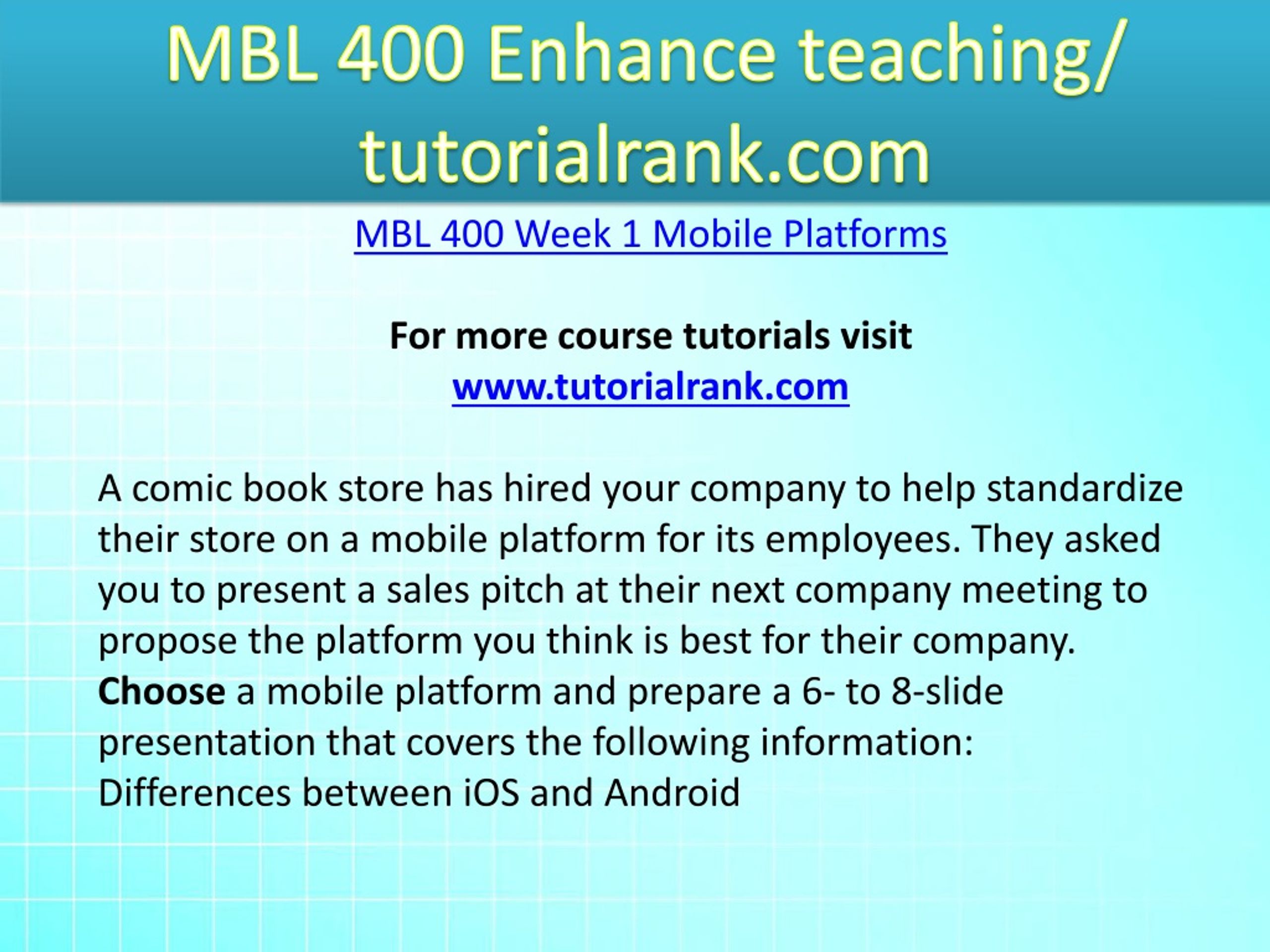 MBL 400 Enhance teaching/ tutorialrank.com

MBL 400 Week 1 Mobile Platforms

For more course tutorials visit
www.tutorialrank.com

A comic book store has hired your company to help standardize their store on a mobile platform for its employees. They asked you to present a sales pitch at their next company meeting to propose the platform you think is best for their company.
Choose a mobile platform and prepare a 6- to 8-slide presentation that covers the following information:
Differences between iOS and Android